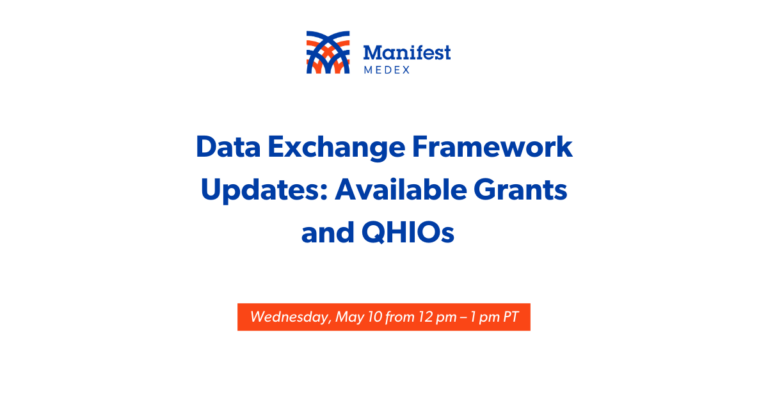 Manifest
MEDEX

Data Exchange Framework Updates: Available Grants and QHIOs

Wednesday, May 10 from 12 pm – 1 pm PT